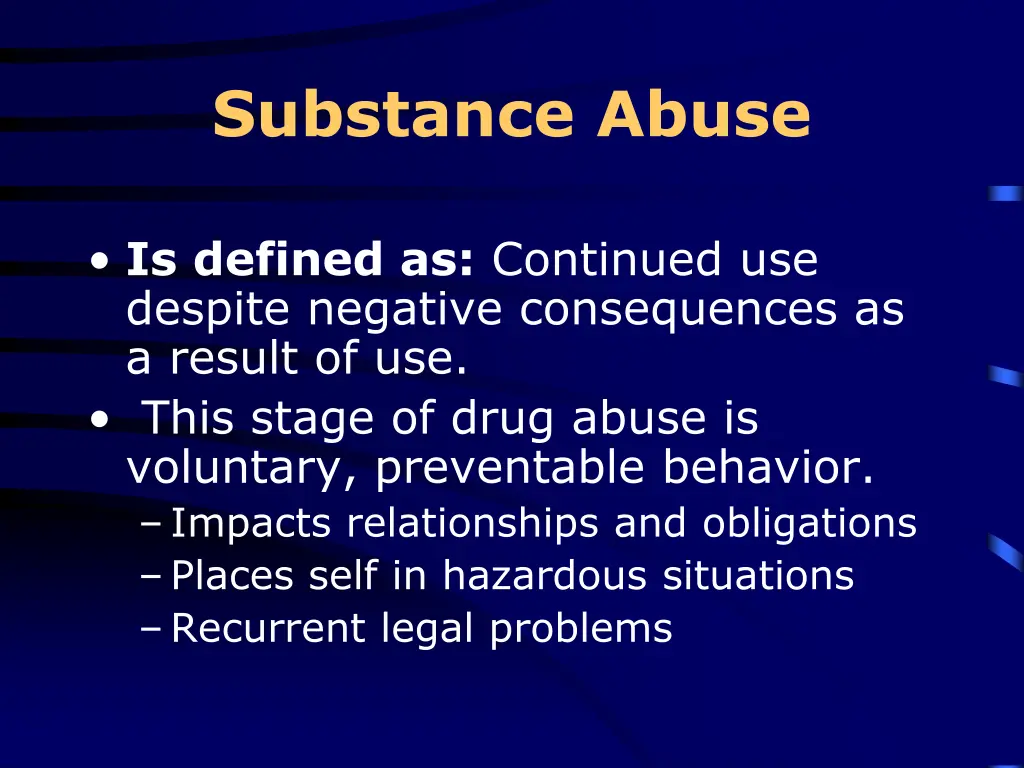 Substance Abuse

• Is defined as: Continued use despite negative consequences as a result of use.
• This stage of drug abuse is voluntary, preventable behavior.
– Impacts relationships and obligations
– Places self in hazardous situations
– Recurrent legal problems